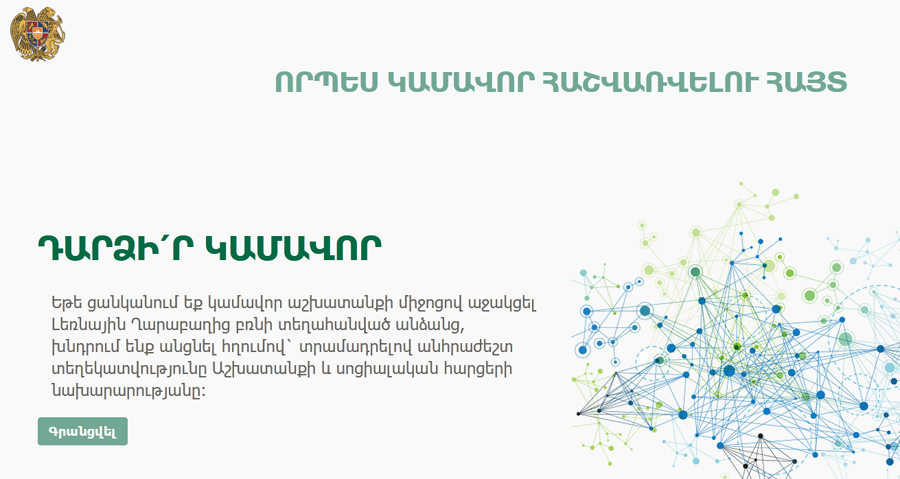 ՈՐՊԵՍ ԿԱՄԱՎՈՐ ՀԱՇՎԱՌՎԵԼՈՒ ՀԱՅՏ

ԴԱՐՁԻ՛Ր ԿԱՄԱՎՈՐ

Եթե ցանկանում եք կամավոր աշխատանքի միջոցով աջակցել Լեռնային Ղարաբաղից բռնի տեղահանված անձանց, խնդրում ենք անցնել հղումով՝ տրամադրելով անհրաժեշտ տեղեկատվությունը Աշխատանքի և սոցիալական հարցերի նախարարությանը:

Գրանցվել